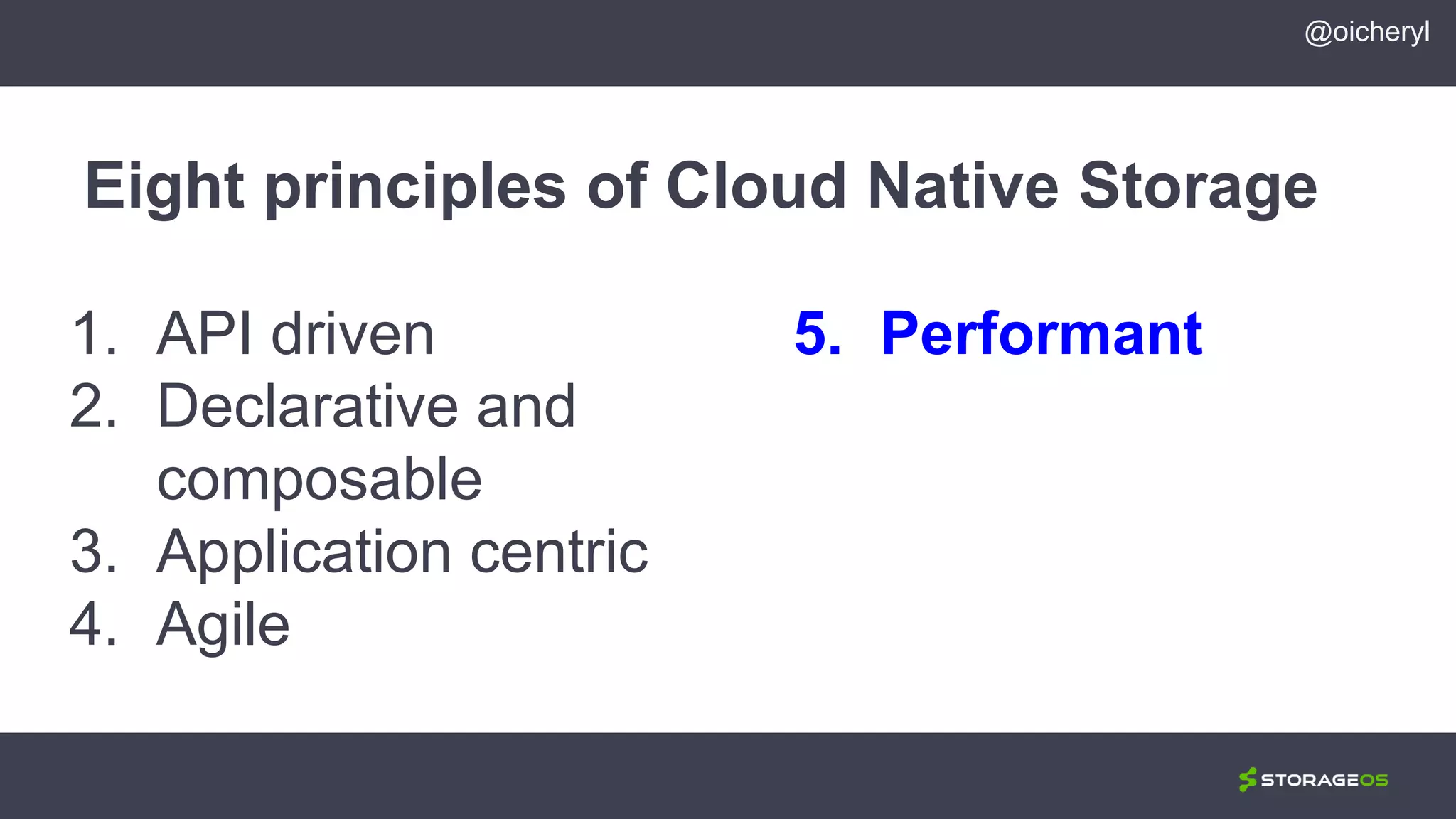 @oicheryl

Eight principles of Cloud Native Storage

1. API driven
2. Declarative and composable
3. Application centric
4. Agile

5. Performant

STORAGEOS